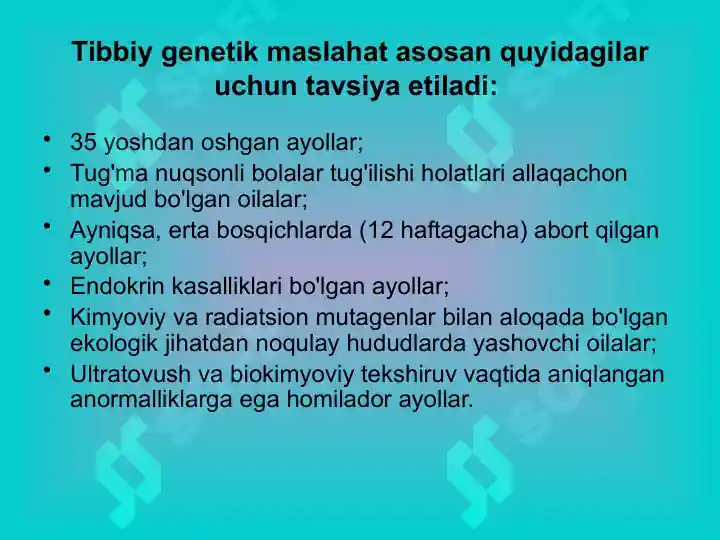 Tibbiy genetik maslahat asosan quyidagilar uchun tavsiya etiladi:

• 35 yoshdan oshgan ayollar;
• Tug'ma nuqsonli bolalar tug'ilishi holatlari allaqachon mavjud bo'lgan oilalar;
• Ayniqsa, erta bosqichlarda (12 haftagacha) abort qilgan ayollar;
• Endokrin kasalliklari bo'lgan ayollar;
• Kimyoviy va radiatsion mutagenlar bilan aloqada bo'lgan ekologik jihatdan noqulay hududlarda yashovchi oilalar;
• Ultratovush va biokimyoviy tekshiruv vaqtida aniqlangan anormalliklarga ega homilador ayollar.